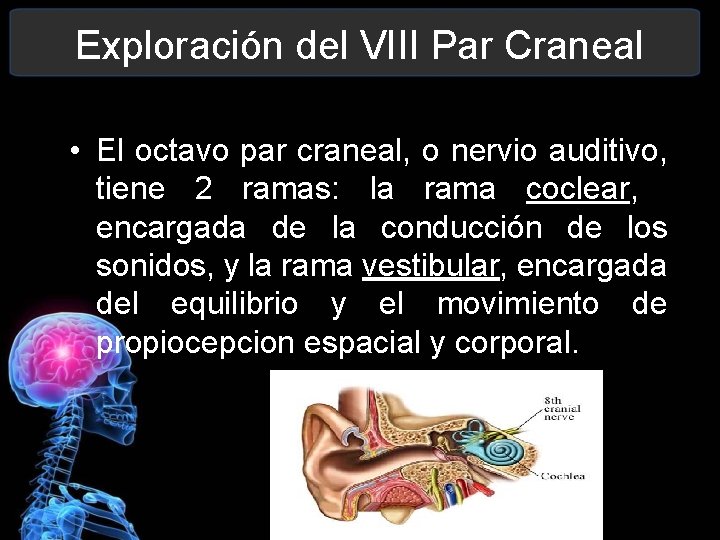 Exploración del VIII Par Craneal

• El octavo par craneal, o nervio auditivo, tiene 2 ramas: la rama coclear, encargada de la conducción de los sonidos, y la rama vestibular, encargada del equilibrio y el movimiento de propiocepcion espacial y corporal.

8th cranial nerve

Cochlea